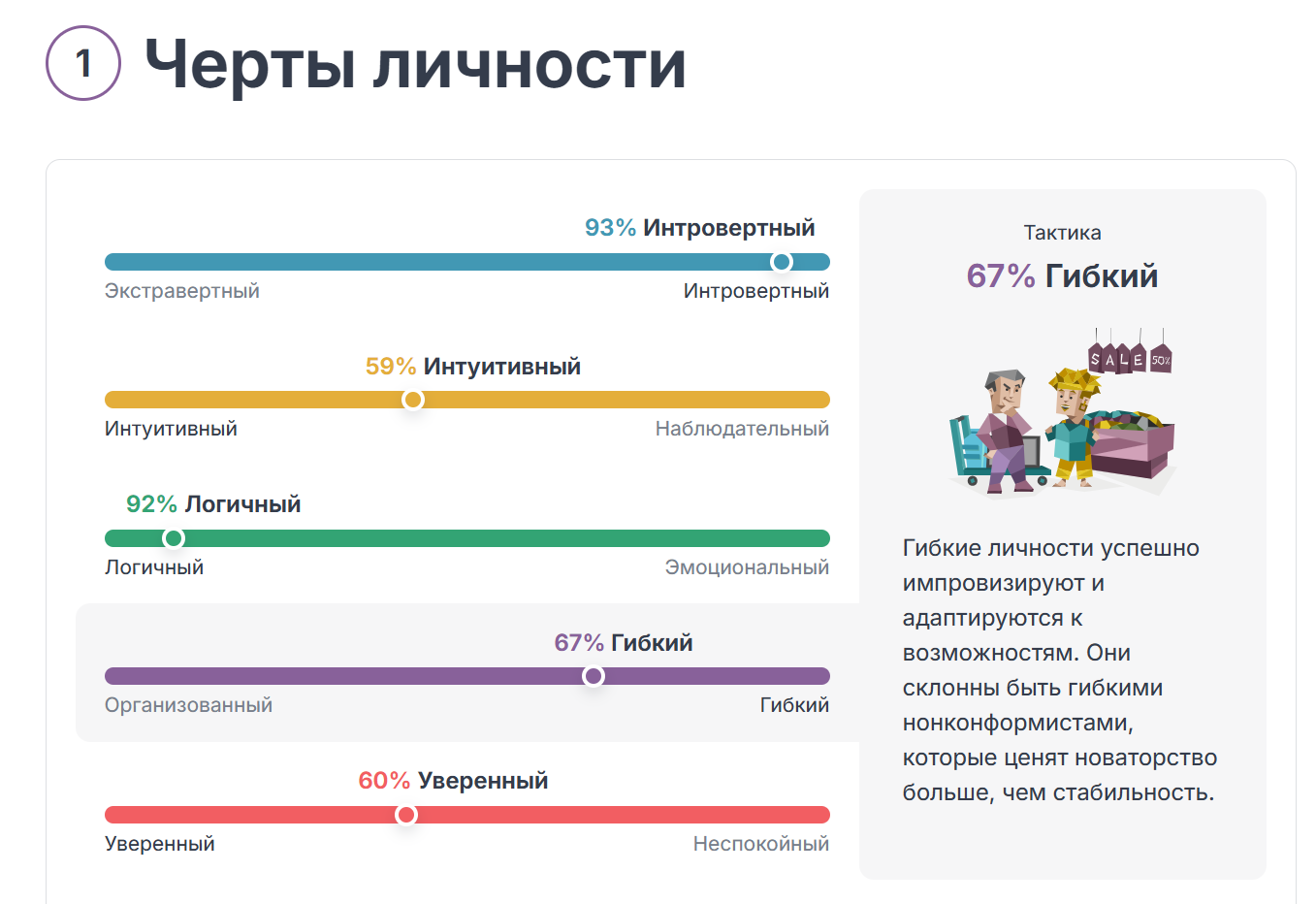 1 Черты личности

93% Интровертный
Экстравертный Интровертный

59% Интуитивный
Интуитивный Наблюдательный

92% Логичный
Логичный Эмоциональный

67% Гибкий
Организованный Гибкий

60% Уверенный
Уверенный Неспокойный

Тактика
67% Гибкий

SALE 50%

Гибкие личности успешно импровизируют и адаптируются к возможностям. Они склонны быть гибкими нонконформистами, которые ценят новаторство больше, чем стабильность.